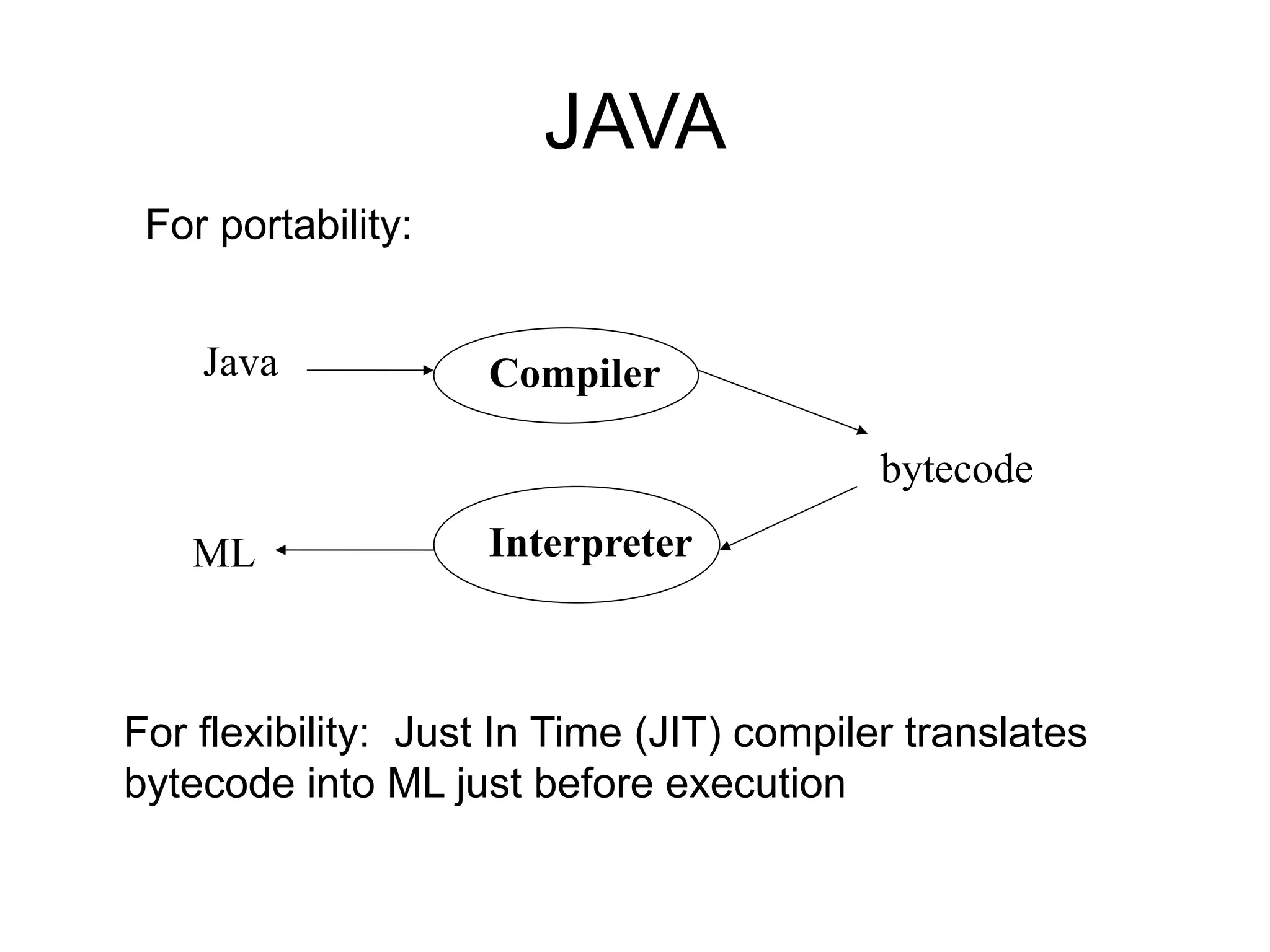 JAVA

For portability:

Java

Compiler

bytecode

Interpreter

ML

For flexibility: Just In Time (JIT) compiler translates bytecode into ML just before execution